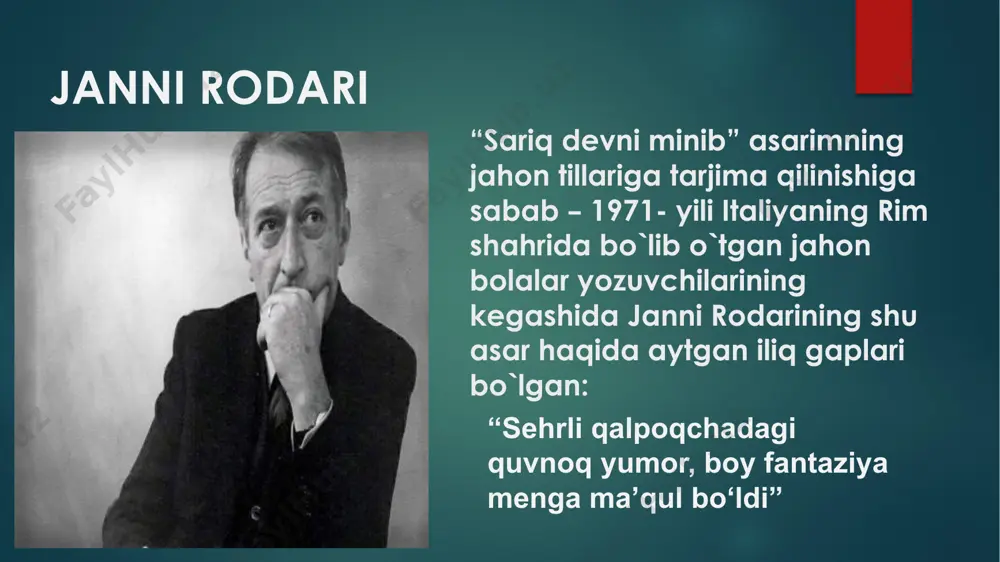 JANNI RODARI

“Sariq devni minib” asarimning jahon tillariga tarjima qilinishiga sabab – 1971- yili Italiyaning Rim shahrida bo`lib o`tgan jahon bolalar yozuvchilarining kegashida Janni Rodarining shu asar haqida aytgan iliq gaplari bo`lgan:

“Sehrli qalpoqchadagi quvnoq yumor, boy fantaziya menga ma’qul bo‘ldi”